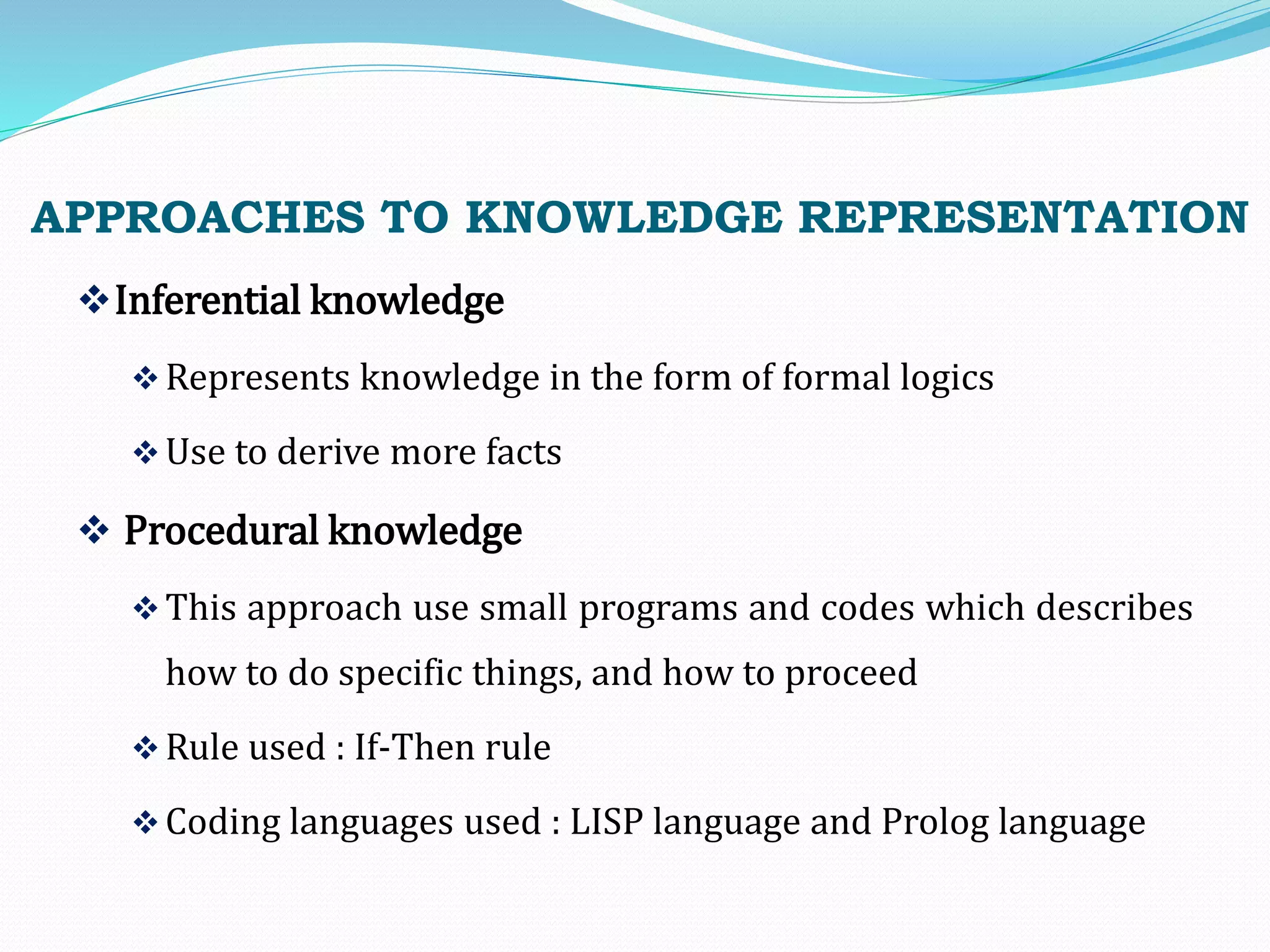 APPROACHES TO KNOWLEDGE REPRESENTATION

❖ Inferential knowledge

❖ Represents knowledge in the form of formal logics

❖ Use to derive more facts

❖ Procedural knowledge

❖ This approach use small programs and codes which describes how to do specific things, and how to proceed

❖ Rule used : If-Then rule

❖ Coding languages used : LISP language and Prolog language